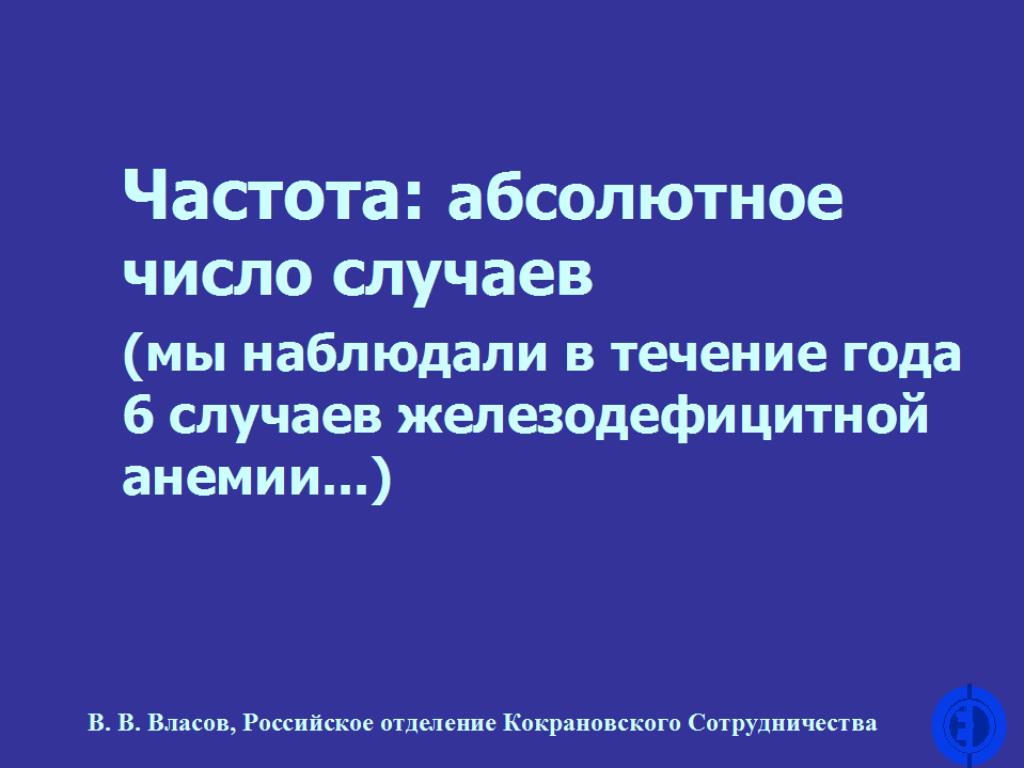 Частота: абсолютное число случаев

(мы наблюдали в течение года 6 случаев железодефицитной анемии...)

В. В. Власов, Российское отделение Кокрановского Сотрудничества